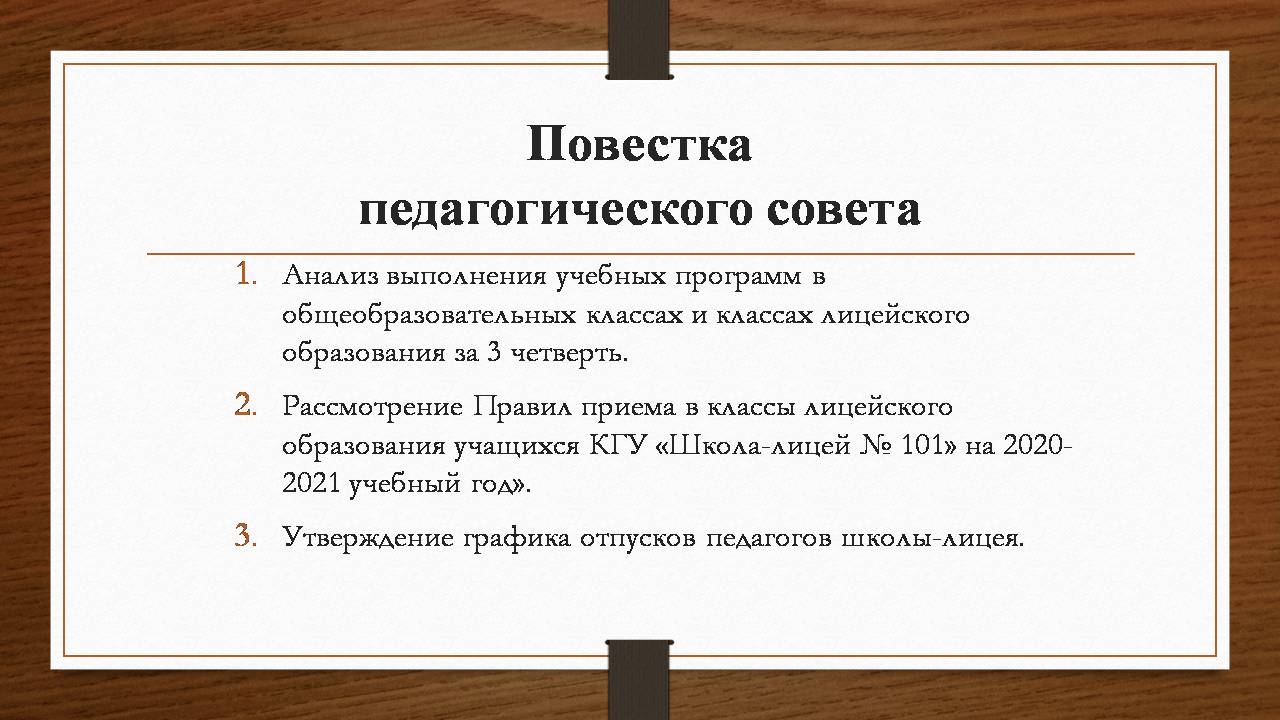 Повестка педагогического совета

1. Анализ выполнения учебных программ в общеобразовательных классах и классах лицейского образования за 3 четверть.
2. Рассмотрение Правил приема в классы лицейского образования учащихся КГУ «Школа-лицей № 101» на 2020-2021 учебный год».
3. Утверждение графика отпусков педагогов школы-лицея.